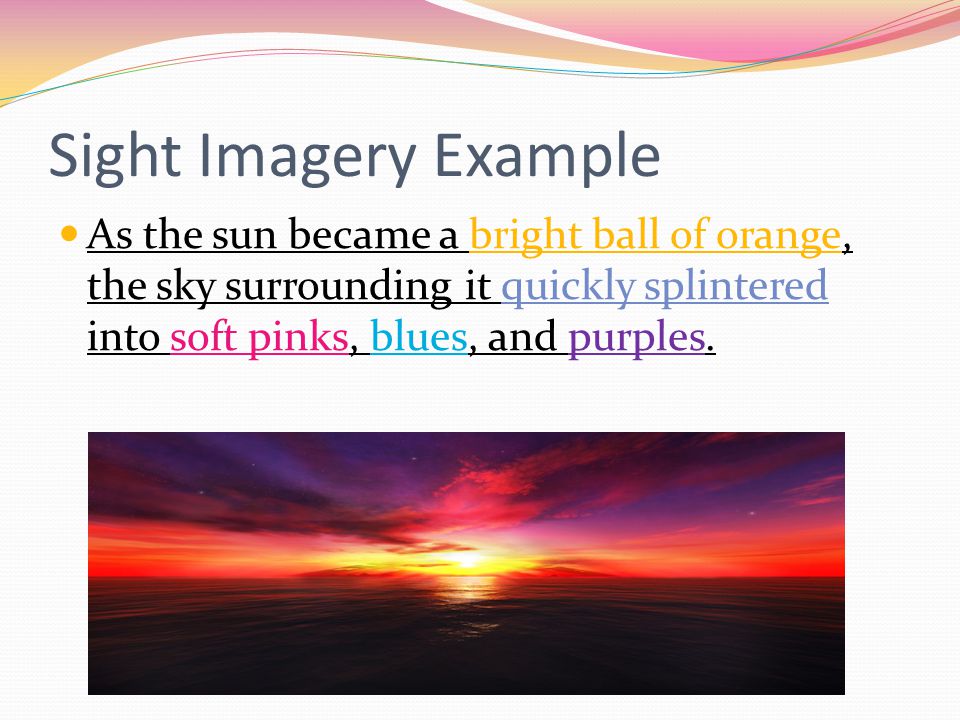 Sight Imagery Example

As the sun became a bright ball of orange, the sky surrounding it quickly splintered into soft pinks, blues, and purples.